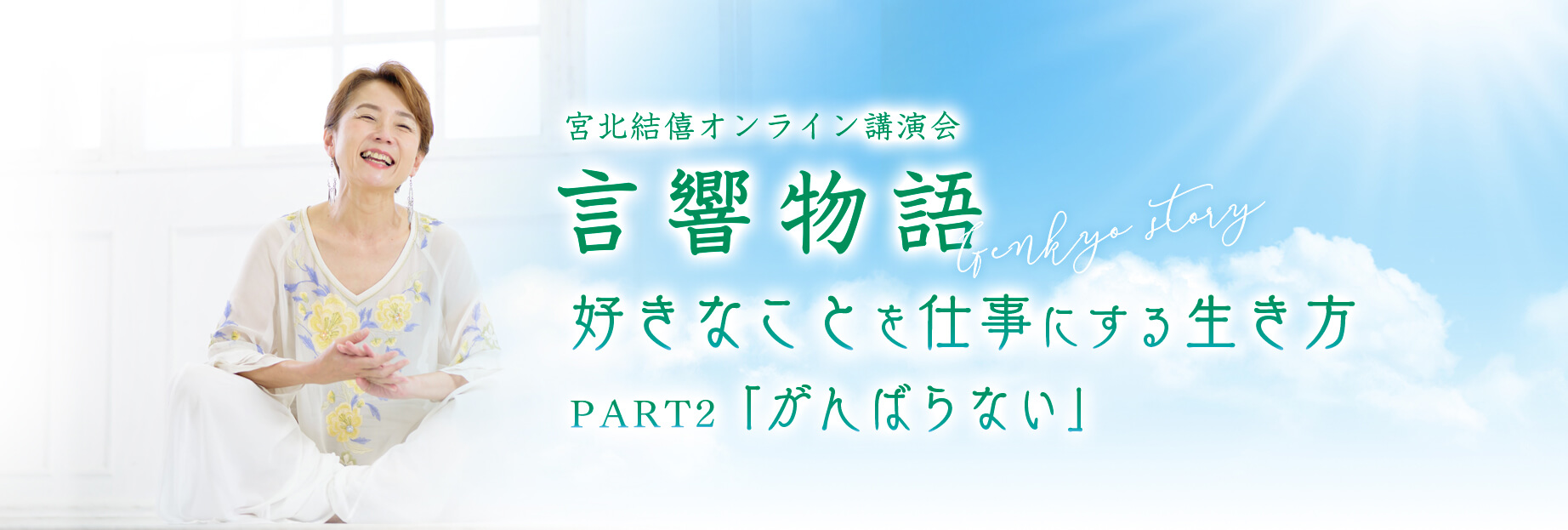 宮北結僖オンライン講演会

言響物語

Genkyo story

好きなことを仕事にする生き方

PART2「がんばらない」